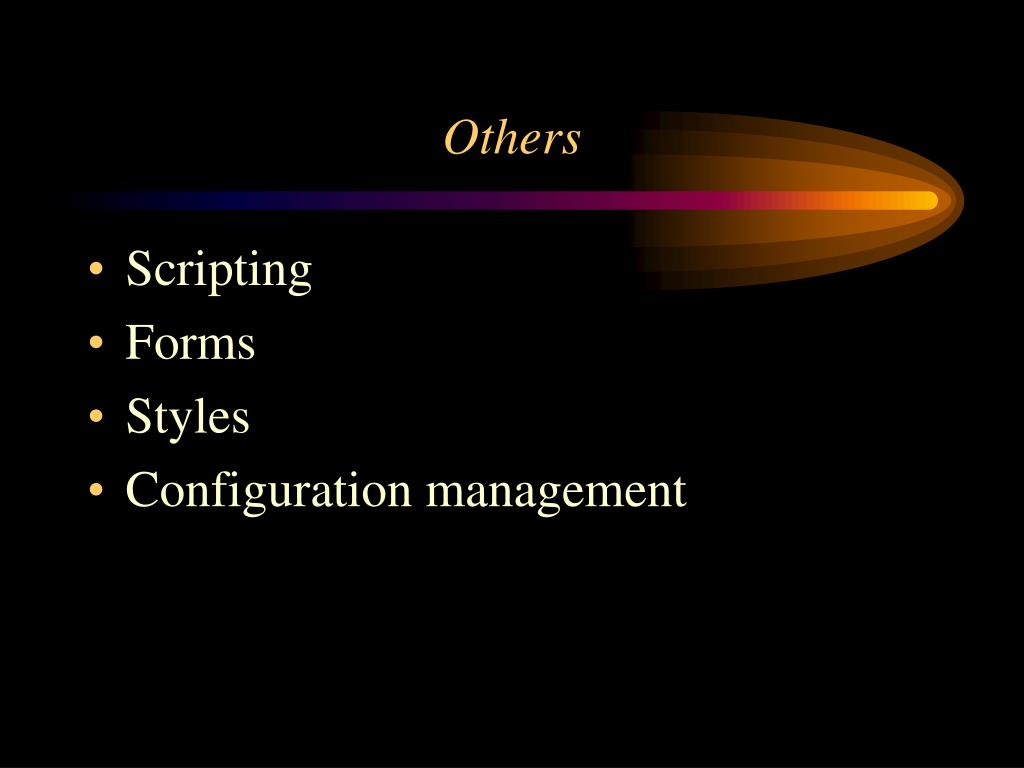 Others

• Scripting
• Forms
• Styles
• Configuration management